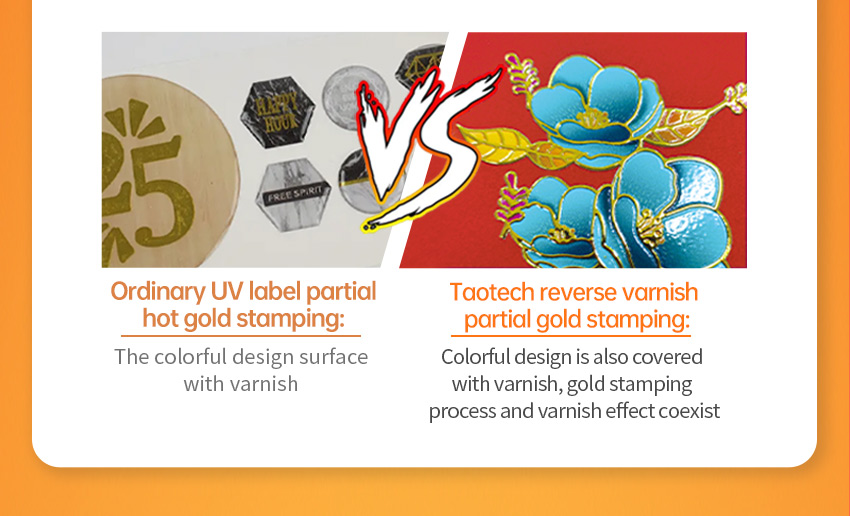 25

HAPPY HOUR

FREE SPIRIT

VS

Ordinary UV label partial hot gold stamping:

The colorful design surface with varnish

Taotech reverse varnish partial gold stamping:

Colorful design is also covered with varnish, gold stamping process and varnish effect coexist